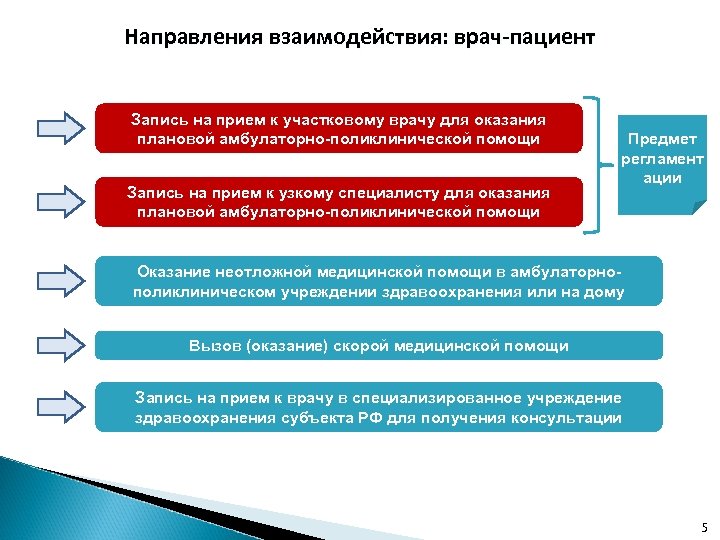 Направления взаимодействия: врач-пациент

Запись на прием к участковому врачу для оказания плановой амбулаторно-поликлинической помощи

Запись на прием к узкому специалисту для оказания плановой амбулаторно-поликлинической помощи

Предмет регламент ации

Оказание неотложной медицинской помощи в амбулаторно-поликлиническом учреждении здравоохранения или на дому

Вызов (оказание) скорой медицинской помощи

Запись на прием к врачу в специализированное учреждение здравоохранения субъекта РФ для получения консультации

5